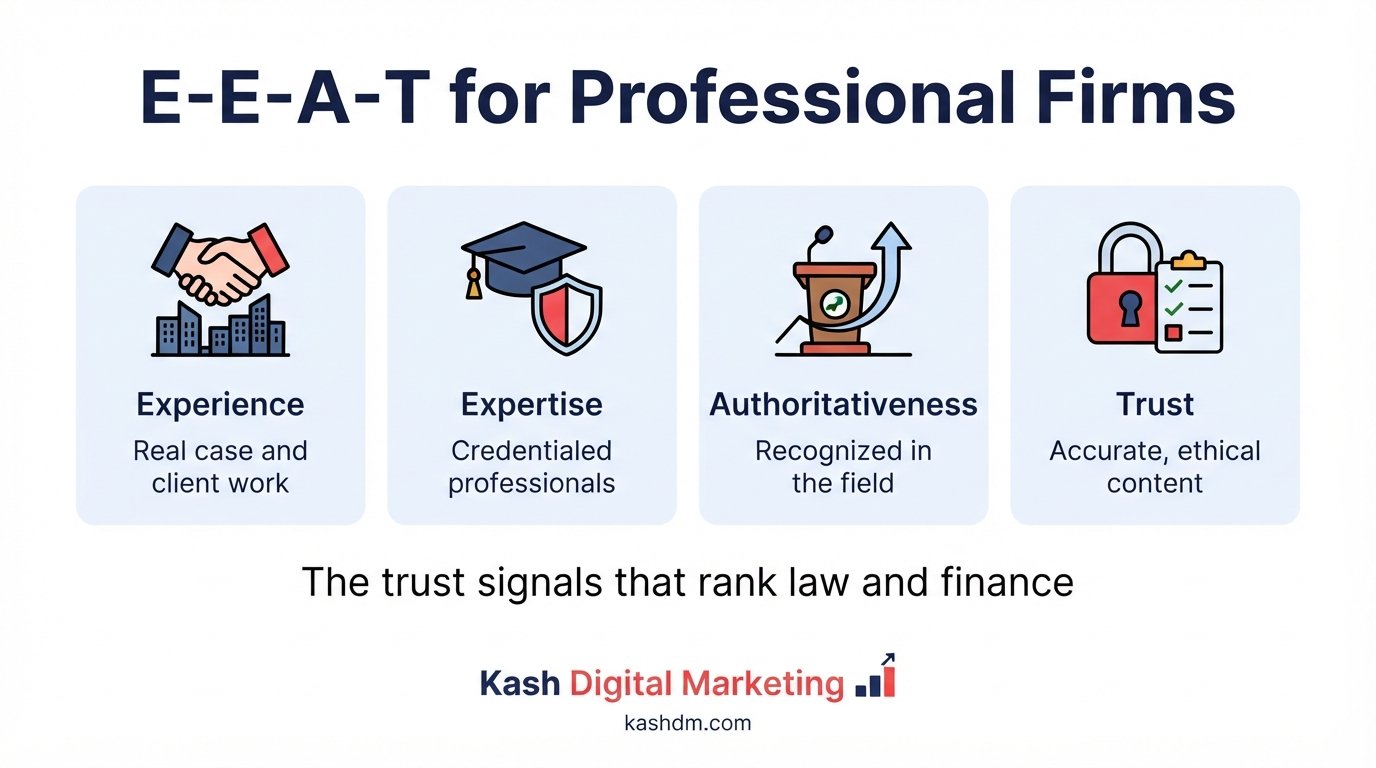 E-E-A-T for Professional Firms

Experience
Real case and client work

Expertise
Credentialed professionals

Authoritativeness
Recognized in the field

Trust
Accurate, ethical content

The trust signals that rank law and finance

Kash Digital Marketing
kashdm.com